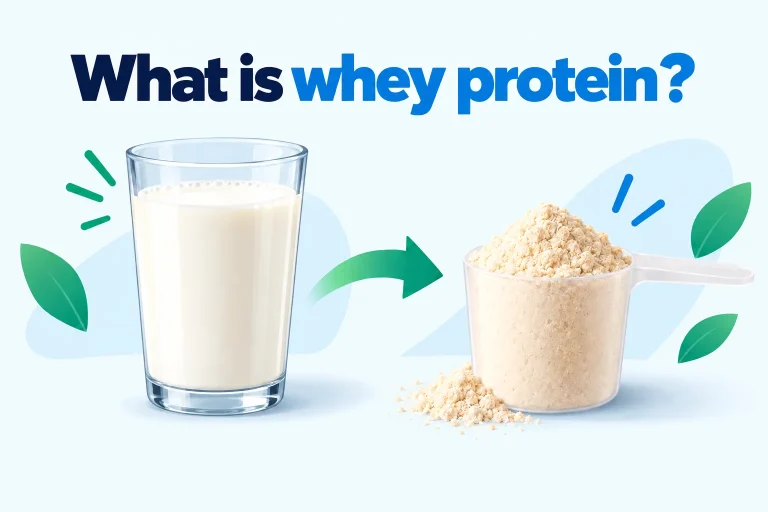 What is whey protein?